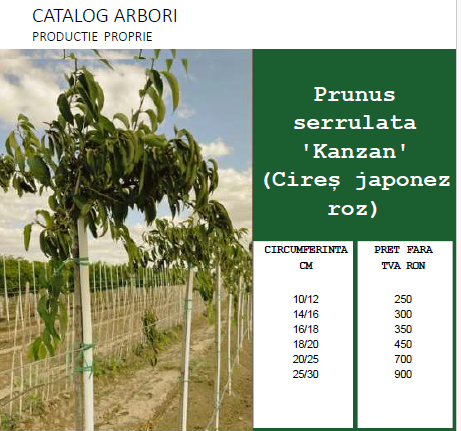 CATALOG ARBORI
PRODUCTIE PROPRIE

Prunus serrulata 'Kanzan' (Cireș japonez roz)

| CIRCUMFERINTA CM | PRET FARA TVA RON |
|---|---|
| 10/12 | 250 |
| 14/16 | 300 |
| 16/18 | 350 |
| 18/20 | 450 |
| 20/25 | 700 |
| 25/30 | 900 |